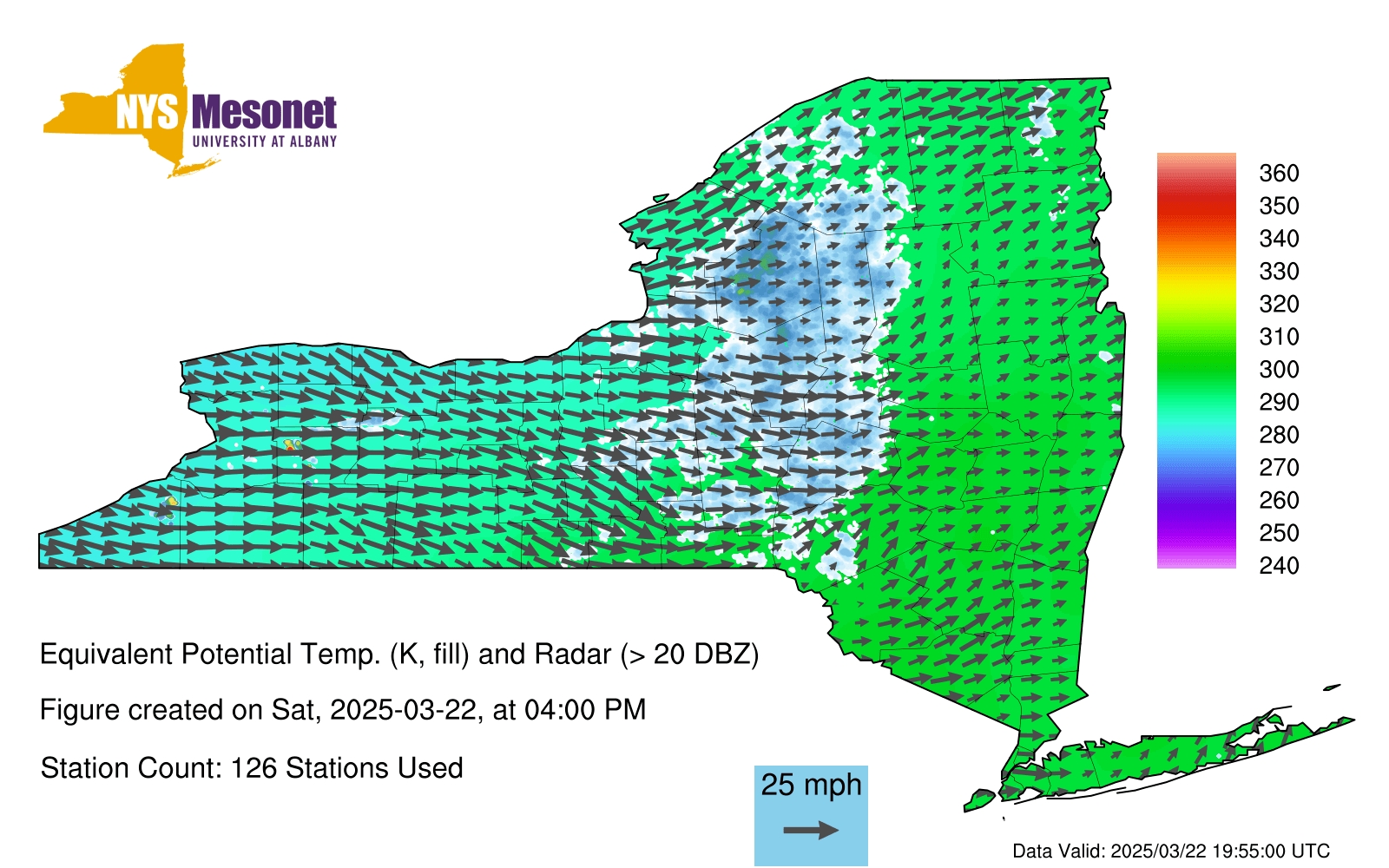 NYS Mesonet
UNIVERSITY AT ALBANY

360
350
340
330
320
310
300
290
280
270
260
250
240

Equivalent Potential Temp. (K, fill) and Radar (> 20 DBZ)

Figure created on Sat, 2025-03-22, at 04:00 PM

Station Count: 126 Stations Used

25 mph

Data Valid: 2025/03/22 19:55:00 UTC